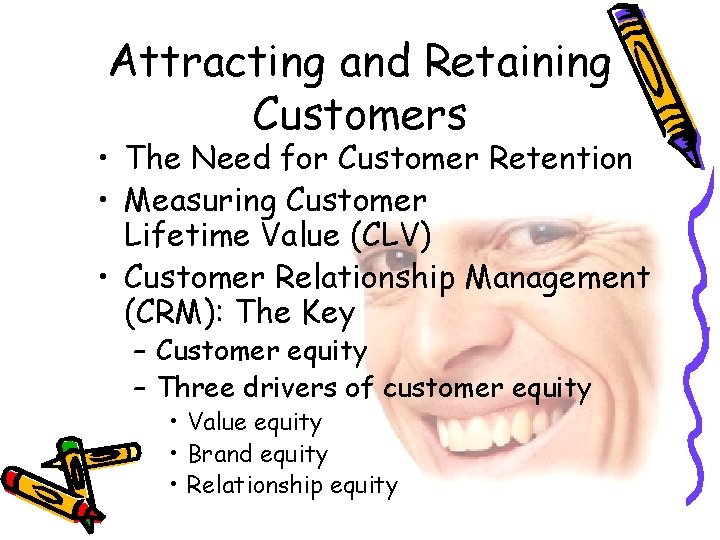 Attracting and Retaining Customers

• The Need for Customer Retention
• Measuring Customer Lifetime Value (CLV)
• Customer Relationship Management (CRM): The Key
– Customer equity
– Three drivers of customer equity
• Value equity
• Brand equity
• Relationship equity